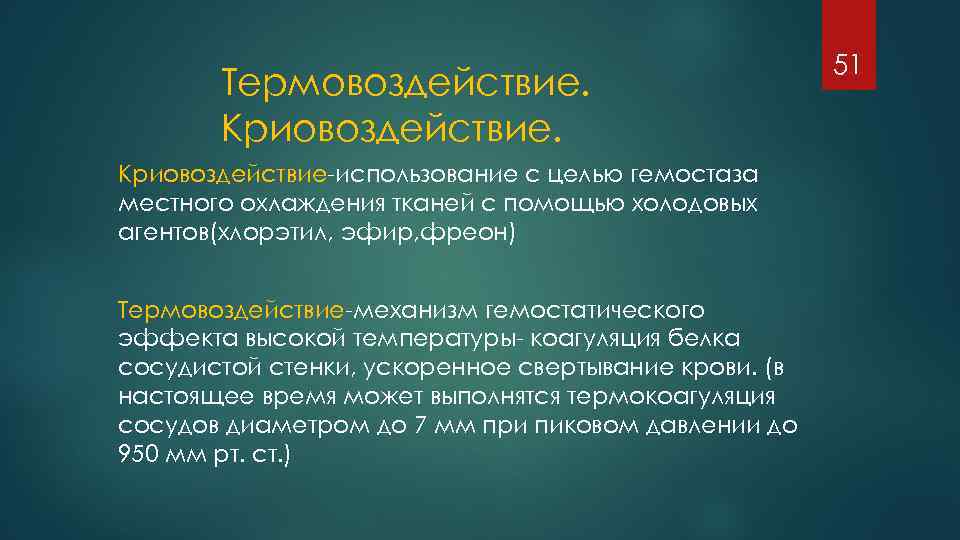 51

Термовоздействие. Криовоздействие.

Криовоздействие-использование с целью гемостаза местного охлаждения тканей с помощью холодовых агентов(хлорэтил, эфир,фреон)

Термовоздействие-механизм гемостатического эффекта высокой температуры- коагуляция белка сосудистой стенки, ускоренное свертывание крови. (в настоящее время может выполнятся термокоагуляция сосудов диаметром до 7 мм при пиковом давлении до 950 мм рт. ст.)